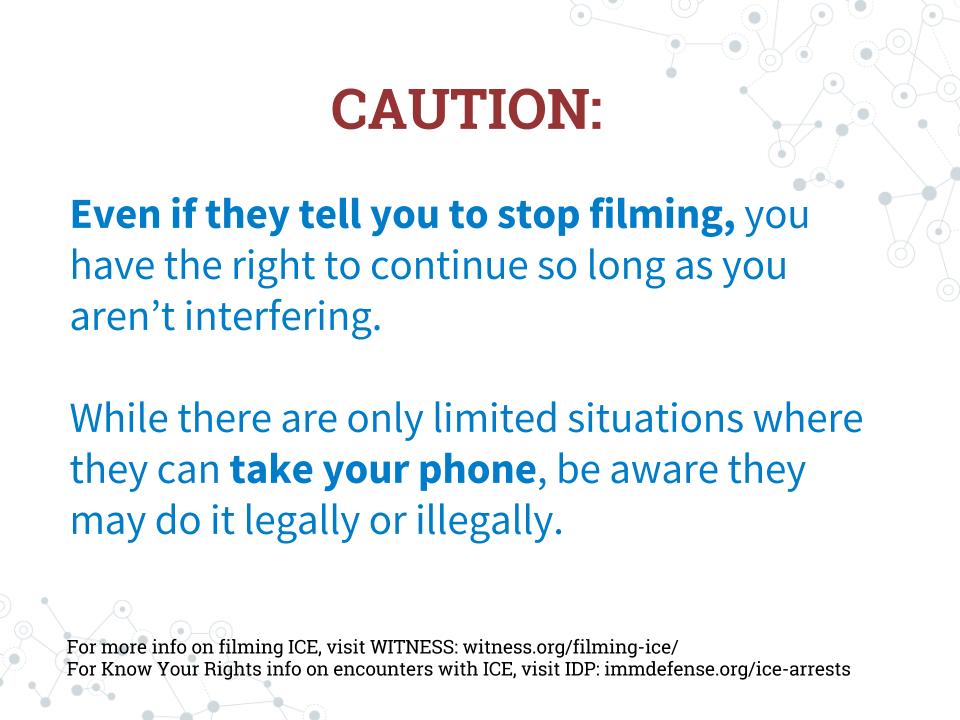 CAUTION:

Even if they tell you to stop filming, you have the right to continue so long as you aren't interfering.

While there are only limited situations where they can take your phone, be aware they may do it legally or illegally.

For more info on filming ICE, visit WITNESS: witness.org/filming-ice/
For Know Your Rights info on encounters with ICE, visit IDP: immdefense.org/ice-arrests